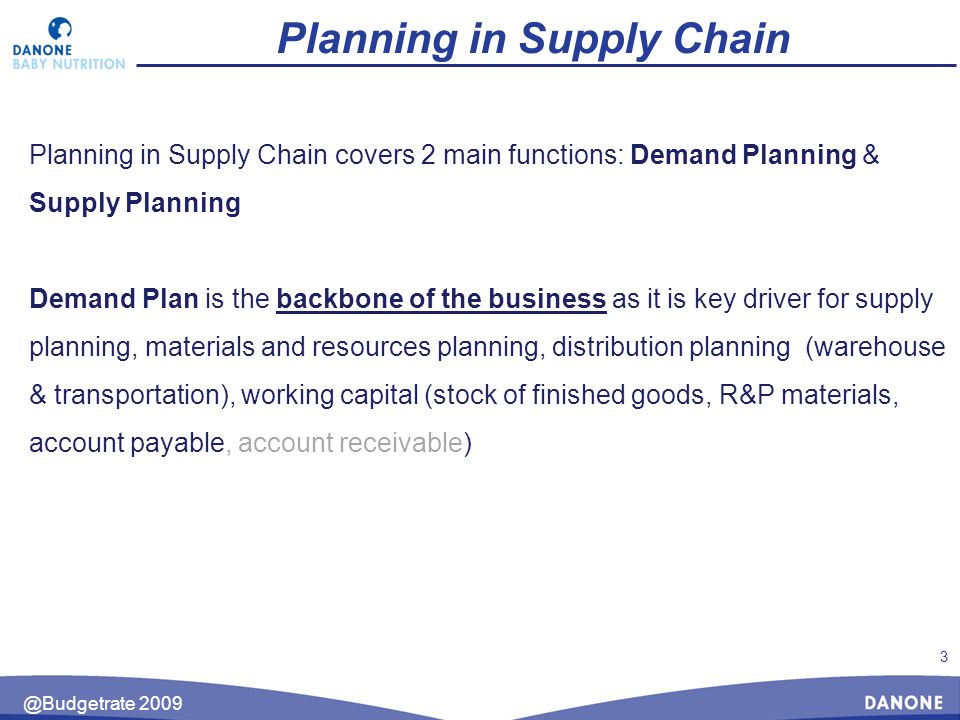 DANONE
BABY NUTRITION

Planning in Supply Chain

Planning in Supply Chain covers 2 main functions: Demand Planning & Supply Planning

Demand Plan is the backbone of the business as it is key driver for supply planning, materials and resources planning, distribution planning (warehouse & transportation), working capital (stock of finished goods, R&P materials, account payable, account receivable)

3

@Budgetrate 2009

DANONE